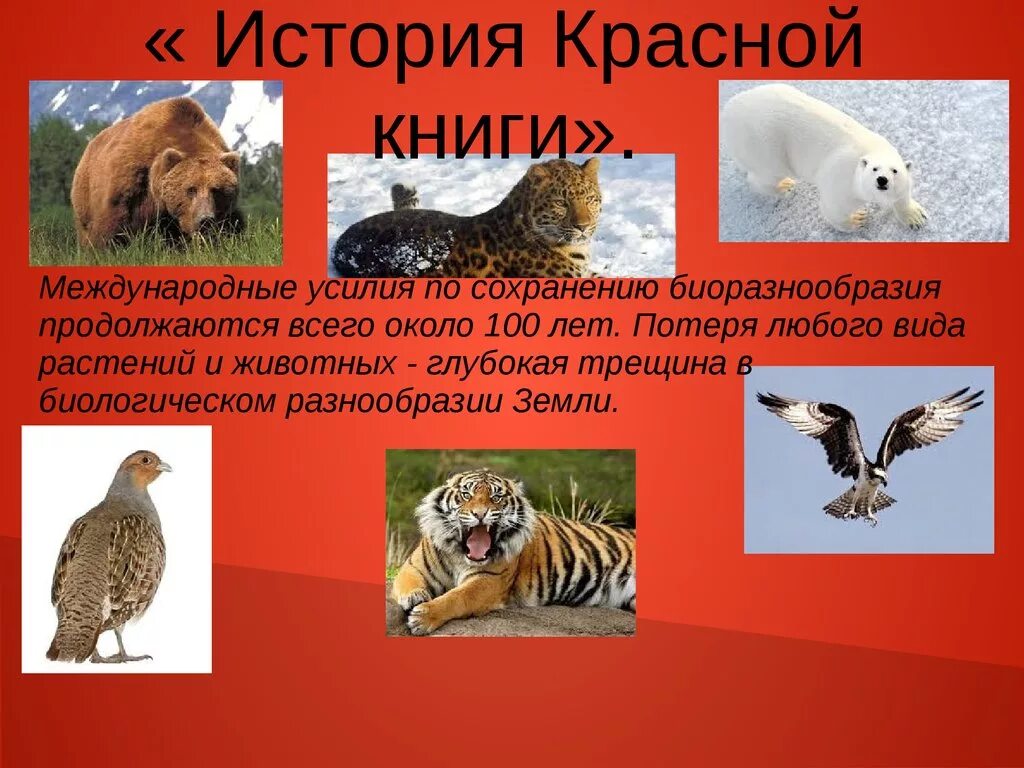 « История Красной книги».

Международные усилия по сохранению биоразнообразия продолжаются всего около 100 лет. Потеря любого вида растений и животных - глубокая трещина в биологическом разнообразии Земли.